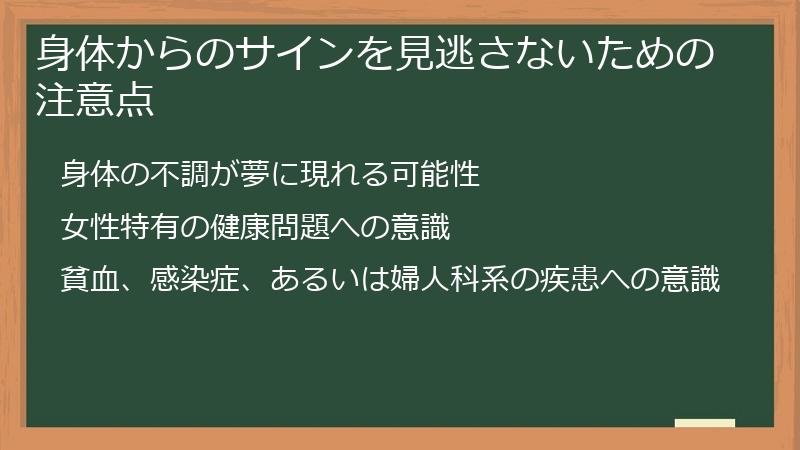 身体からのサインを見逃さないための注意点

身体の不調が夢に現れる可能性

女性特有の健康問題への意識

貧血、感染症、あるいは婦人科系の疾患への意識